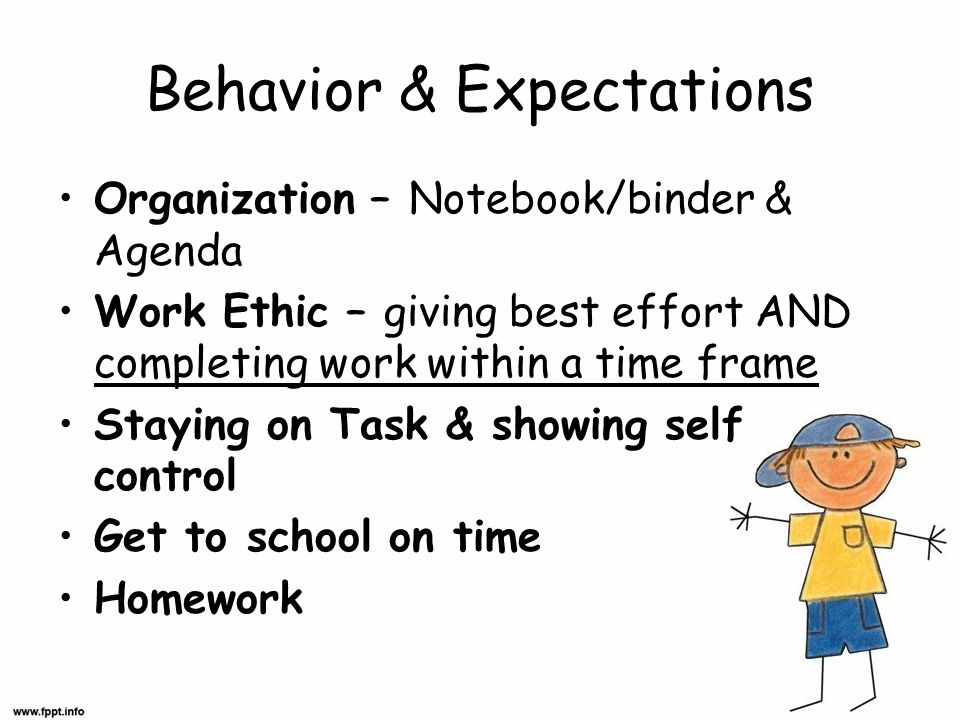 Behavior & Expectations

• Organization – Notebook/binder & Agenda
• Work Ethic – giving best effort AND completing work within a time frame
• Staying on Task & showing self control
• Get to school on time
• Homework

www.fppt.info